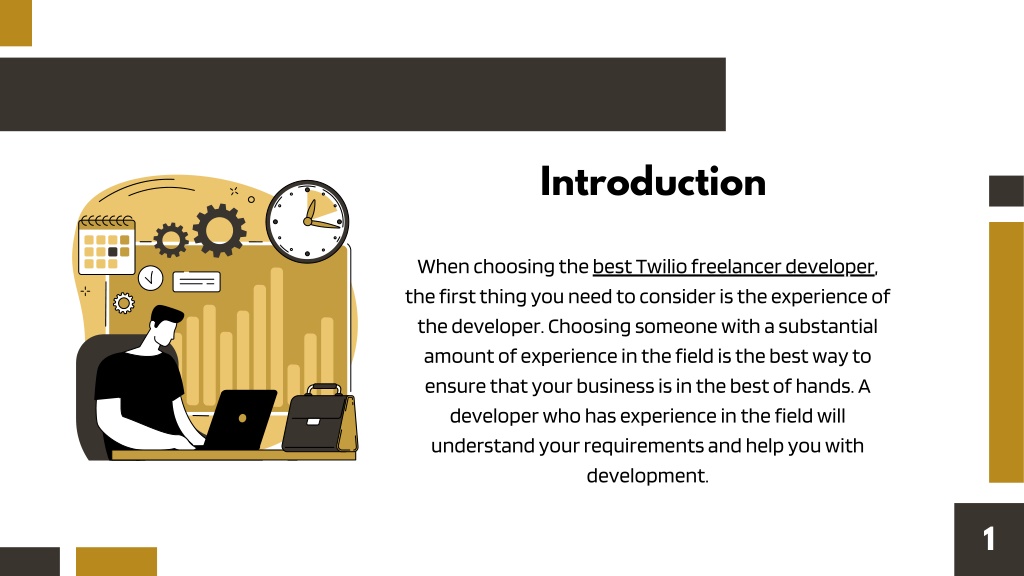 Introduction

When choosing the best Twilio freelancer developer, the first thing you need to consider is the experience of the developer. Choosing someone with a substantial amount of experience in the field is the best way to ensure that your business is in the best of hands. A developer who has experience in the field will understand your requirements and help you with development.

1